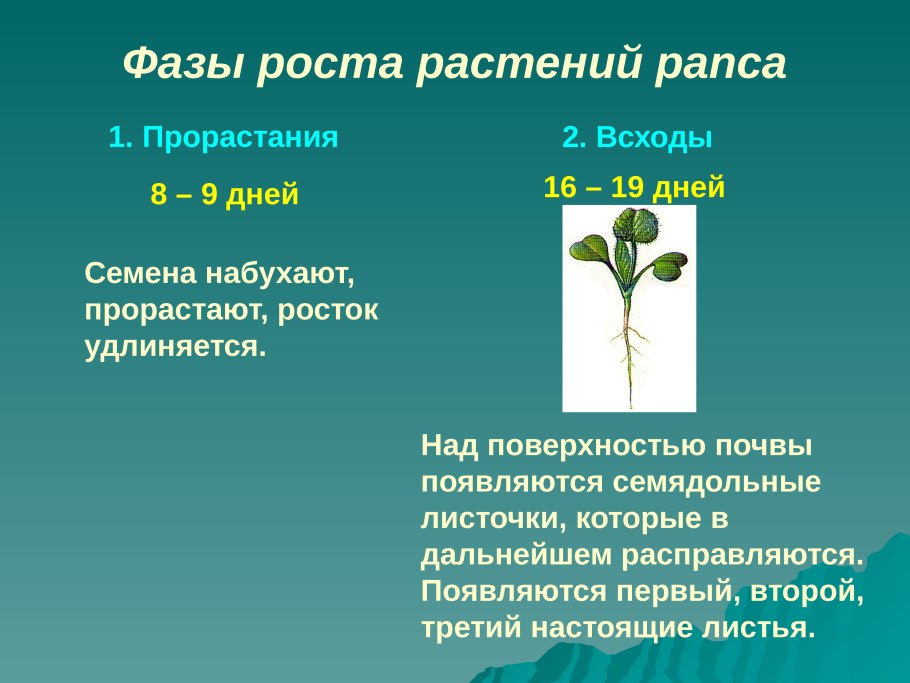 Фазы роста растений рапса

1. Прорастания

8 – 9 дней

Семена набухают, прорастают, росток удлиняется.

2. Всходы

16 – 19 дней

Над поверхностью почвы появляются семядольные листочки, которые в дальнейшем расправляются. Появляются первый, второй, третий настоящие листья.